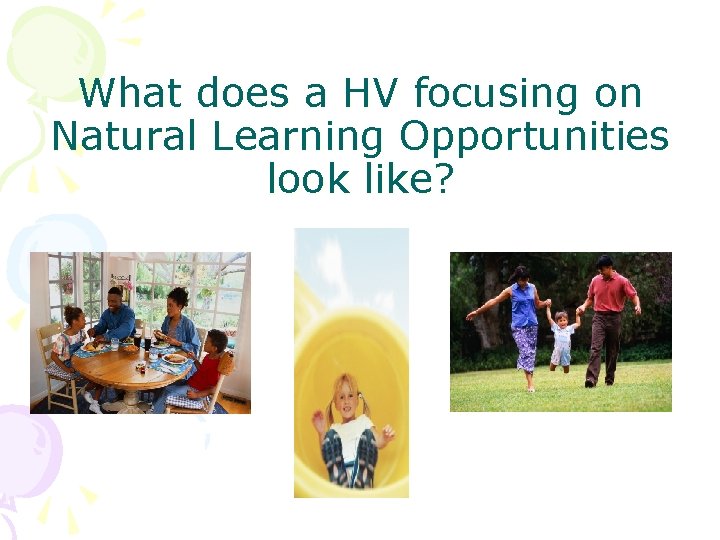 What does a HV focusing on Natural Learning Opportunities look like?